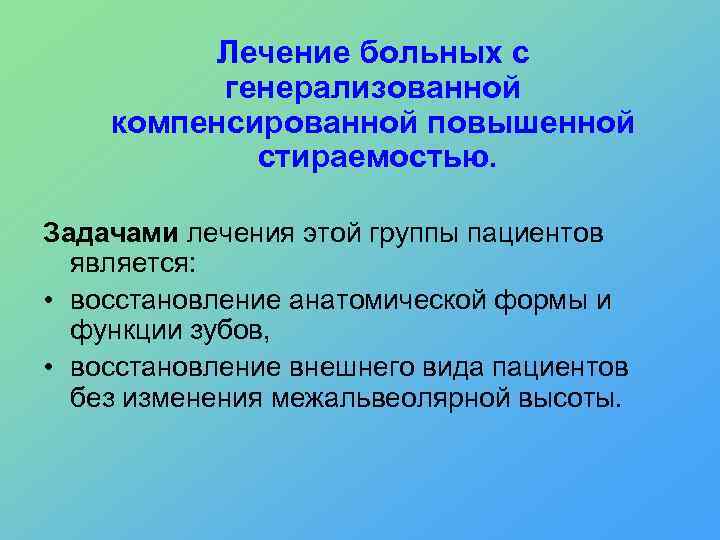 Лечение больных с генерализованной компенсированной повышенной стираемостью.

Задачами лечения этой группы пациентов является:

• восстановление анатомической формы и функции зубов,

• восстановление внешнего вида пациентов без изменения межальвеолярной высоты.